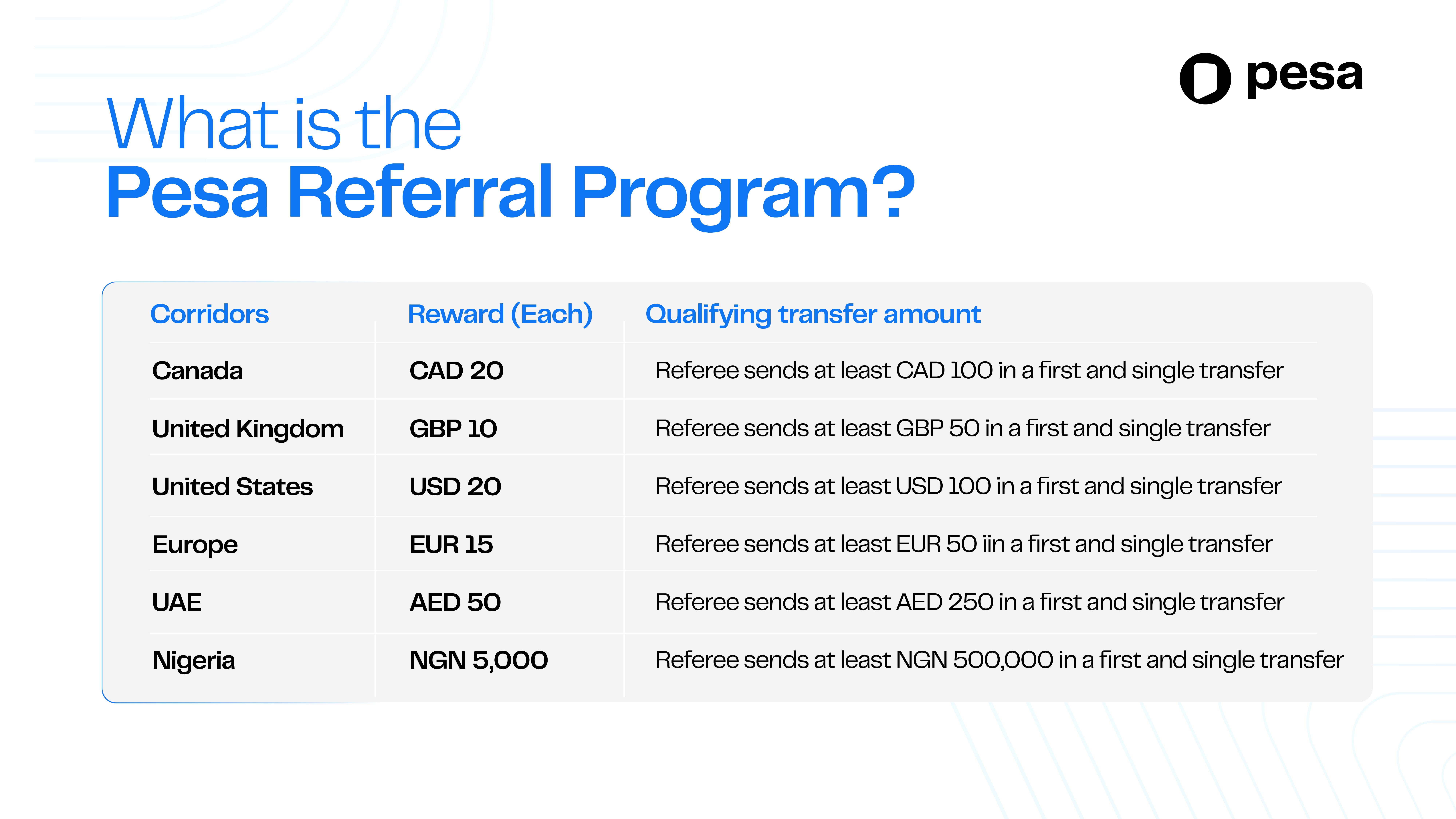 pesa

What is the
Pesa Referral Program?

| Corridors | Reward (Each) | Qualifying transfer amount |
|---|---|---|
| Canada | CAD 20 | Referee sends at least CAD 100 in a first and single transfer |
| United Kingdom | GBP 10 | Referee sends at least GBP 50 in a first and single transfer |
| United States | USD 20 | Referee sends at least USD 100 in a first and single transfer |
| Europe | EUR 15 | Referee sends at least EUR 50 iin a first and single transfer |
| UAE | AED 50 | Referee sends at least AED 250 in a first and single transfer |
| Nigeria | NGN 5,000 | Referee sends at least NGN 500,000 in a first and single transfer |